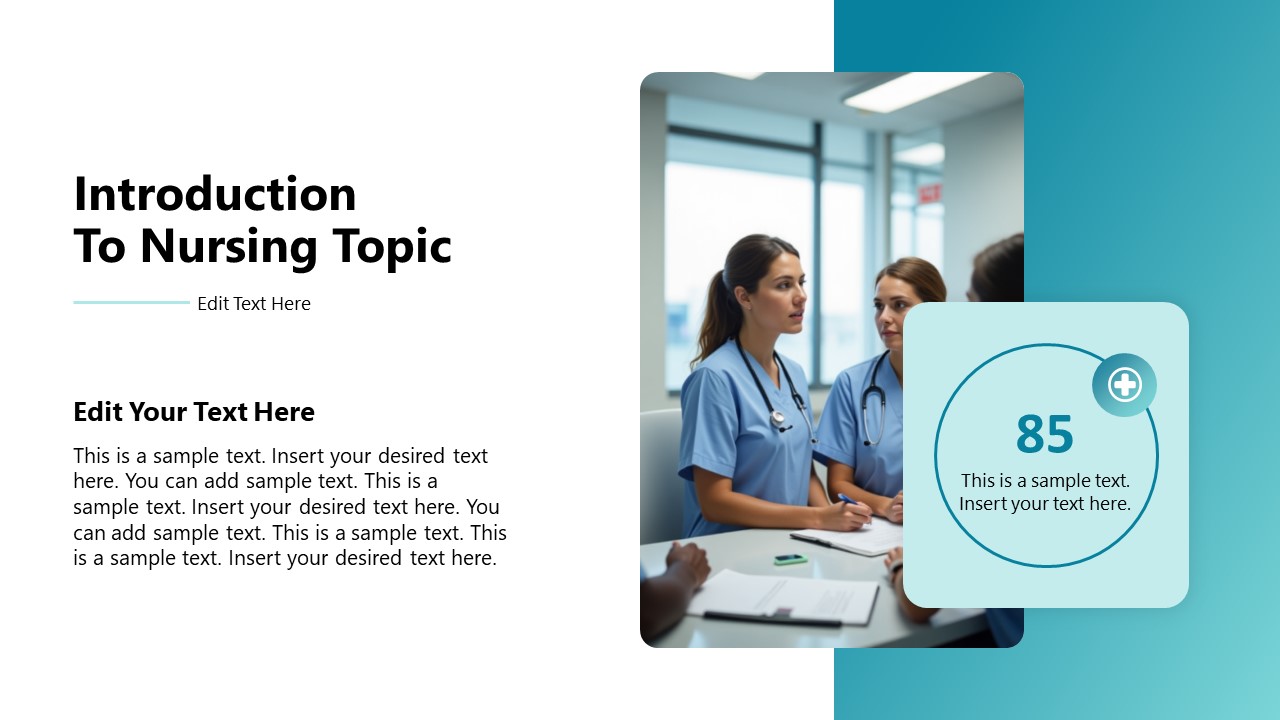 Introduction
To Nursing Topic

Edit Text Here

Edit Your Text Here

This is a sample text. Insert your desired text here. You can add sample text. This is a sample text. Insert your desired text here. You can add sample text. This is a sample text. This is a sample text. Insert your desired text here.

85

This is a sample text. Insert your text here.